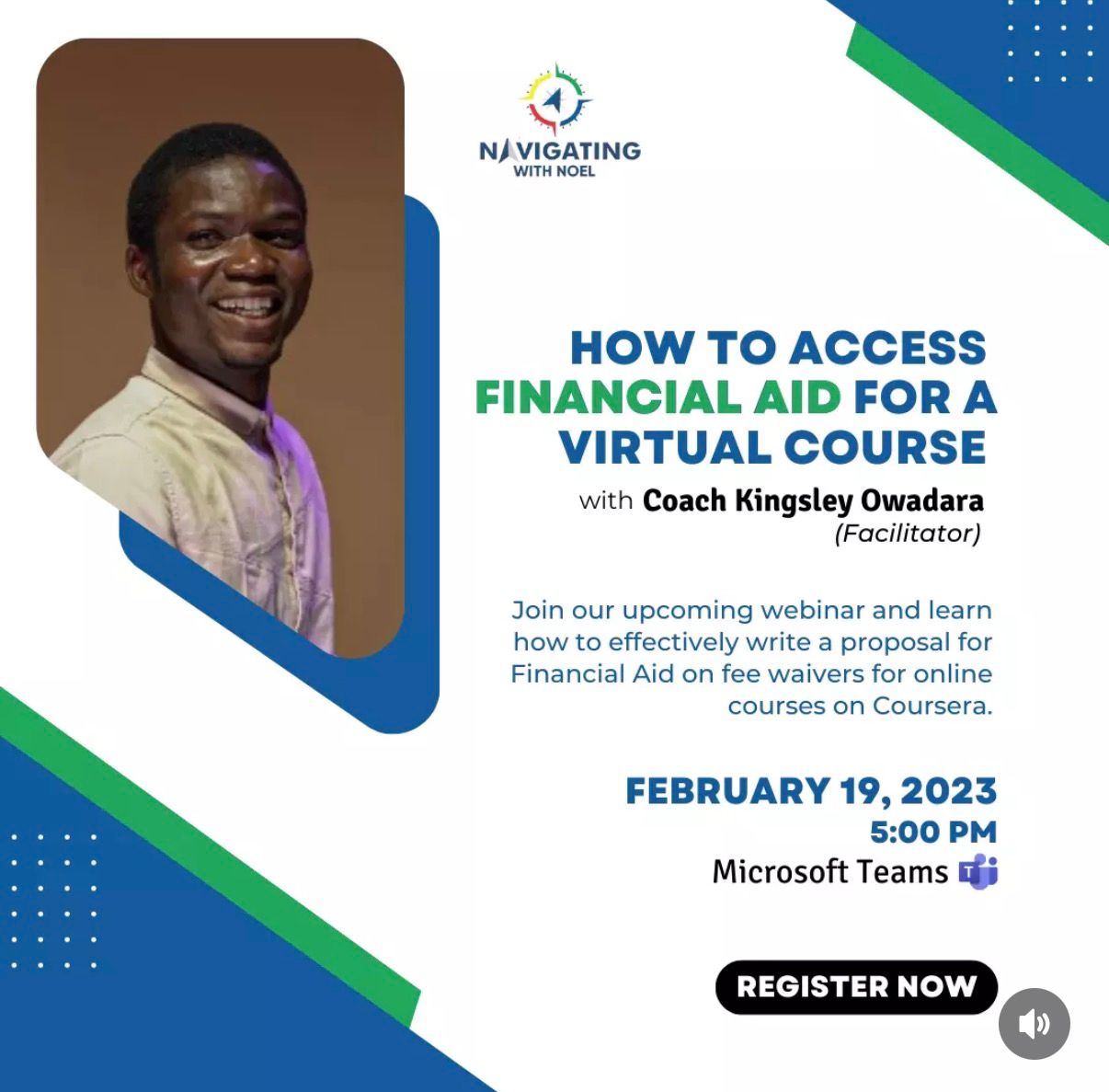 NAVIGATING WITH NOEL

HOW TO ACCESS FINANCIAL AID FOR A VIRTUAL COURSE

with Coach Kingsley Owadara (Facilitator)

Join our upcoming webinar and learn how to effectively write a proposal for Financial Aid on fee waivers for online courses on Coursera.

FEBRUARY 19, 2023
5:00 PM
Microsoft Teams

REGISTER NOW